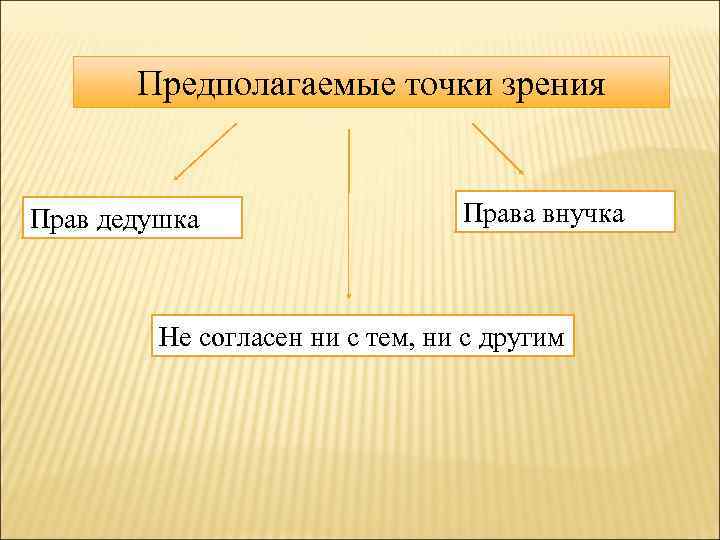 Предполагаемые точки зрения

Прав дедушка

Права внучка

Не согласен ни с тем, ни с другим